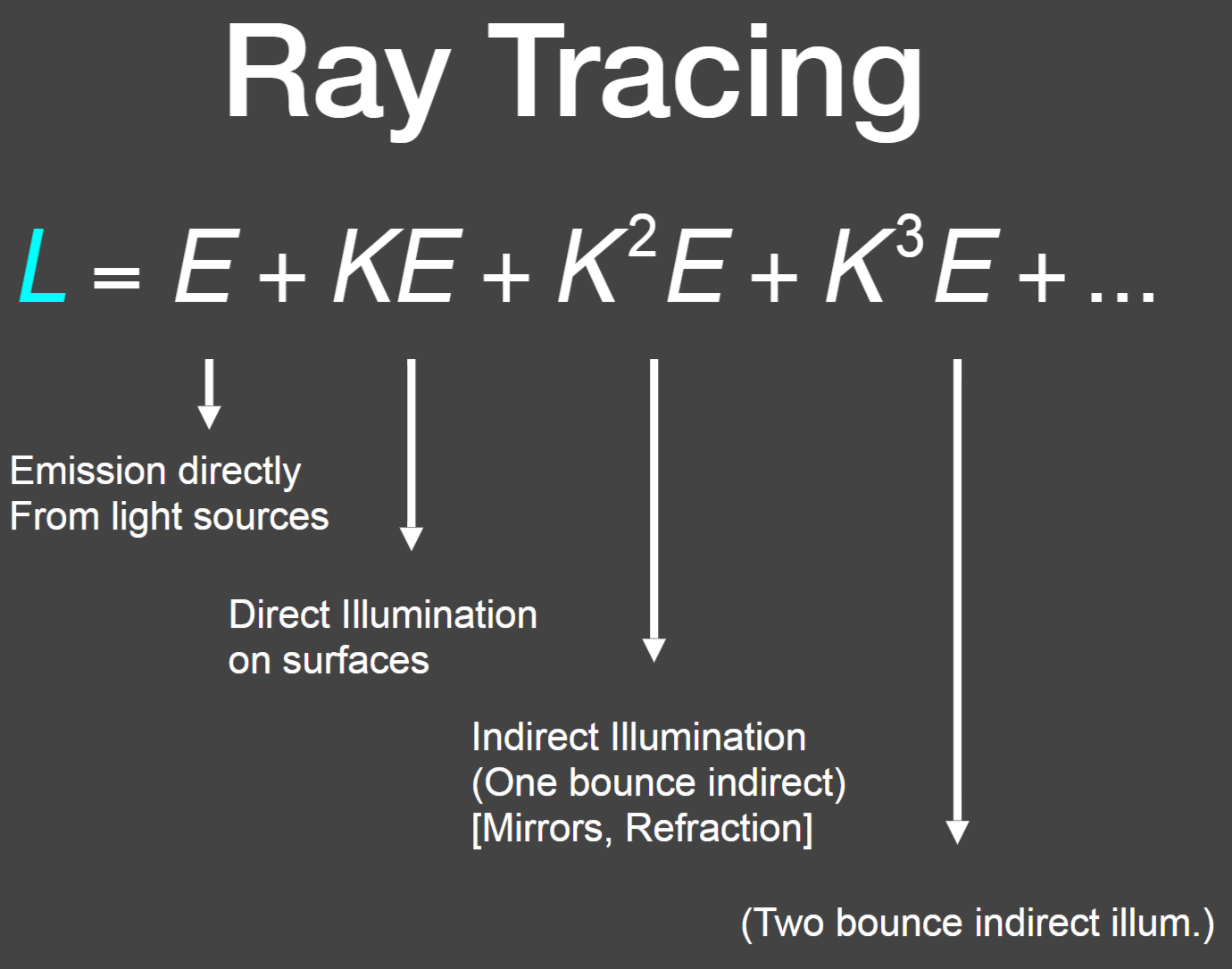 Ray Tracing

$L = E + KE + K^2E + K^3E + \ldots$

Emission directly
From light sources

Direct Illumination
on surfaces

Indirect Illumination
(One bounce indirect)
[Mirrors, Refraction]

(Two bounce indirect illum.)